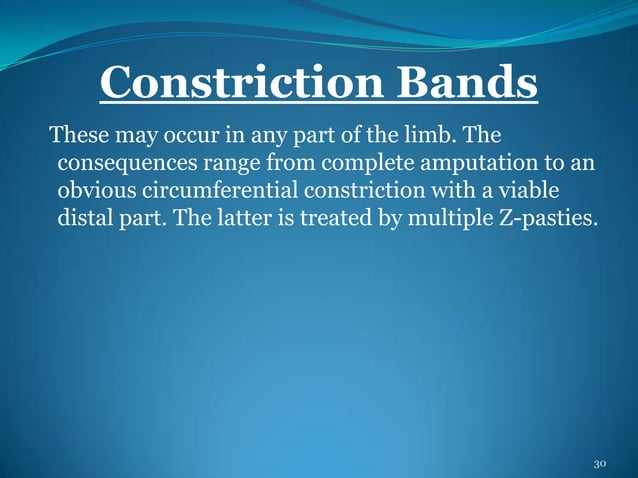 Constriction Bands

These may occur in any part of the limb. The consequences range from complete amputation to an obvious circumferential constriction with a viable distal part. The latter is treated by multiple Z-pasties.

30